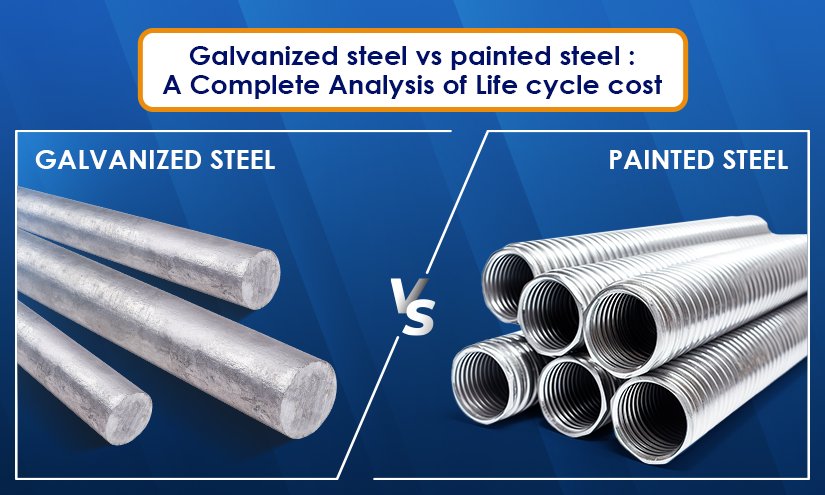 Galvanized steel vs painted steel :
A Complete Analysis of Life cycle cost

GALVANIZED STEEL

VS

PAINTED STEEL